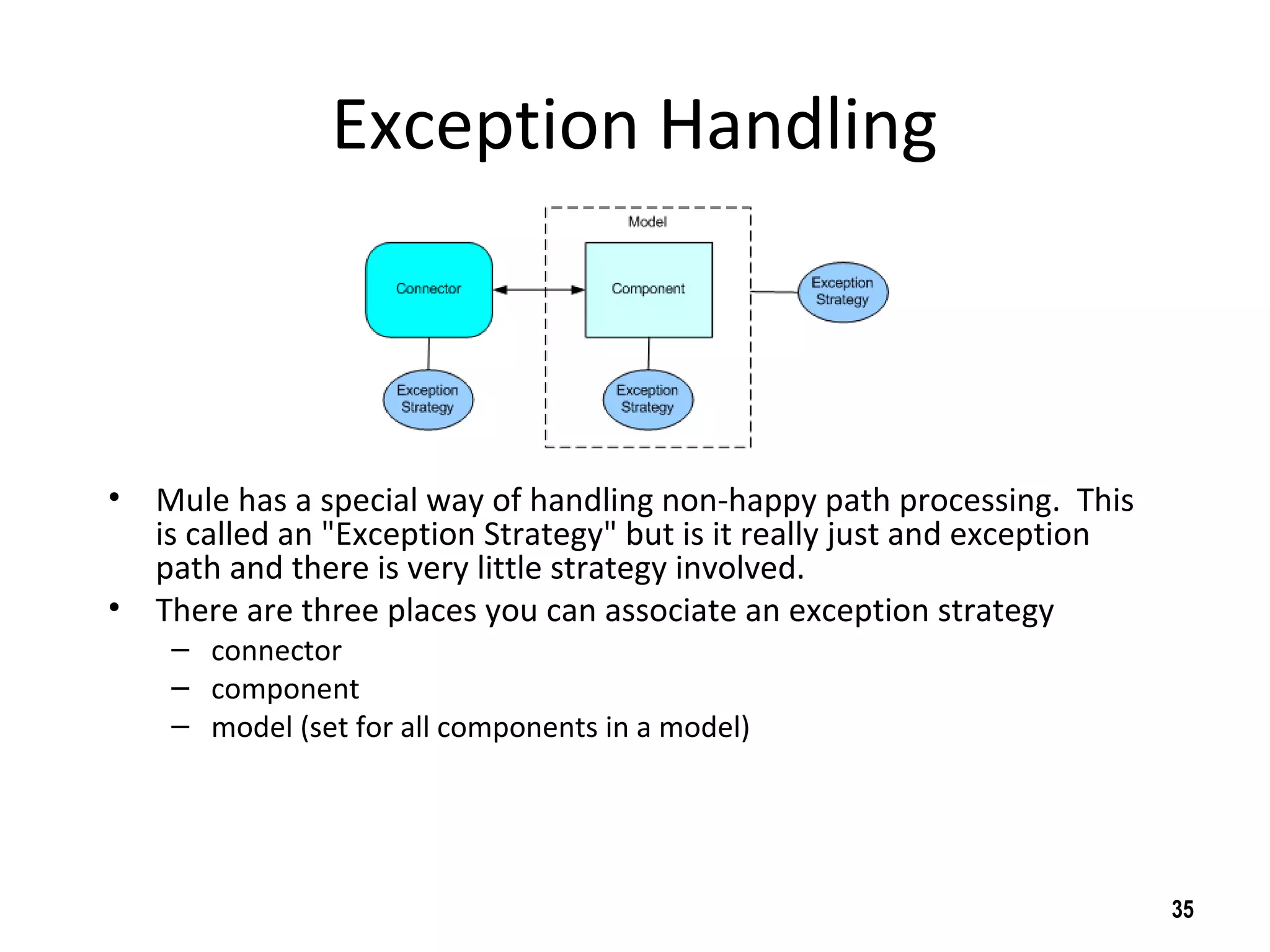 Exception Handling

Model

Connector

Component

Exception Strategy

Exception Strategy

Exception Strategy

• Mule has a special way of handling non-happy path processing. This is called an "Exception Strategy" but is it really just and exception path and there is very little strategy involved.
• There are three places you can associate an exception strategy
– connector
– component
– model (set for all components in a model)

35